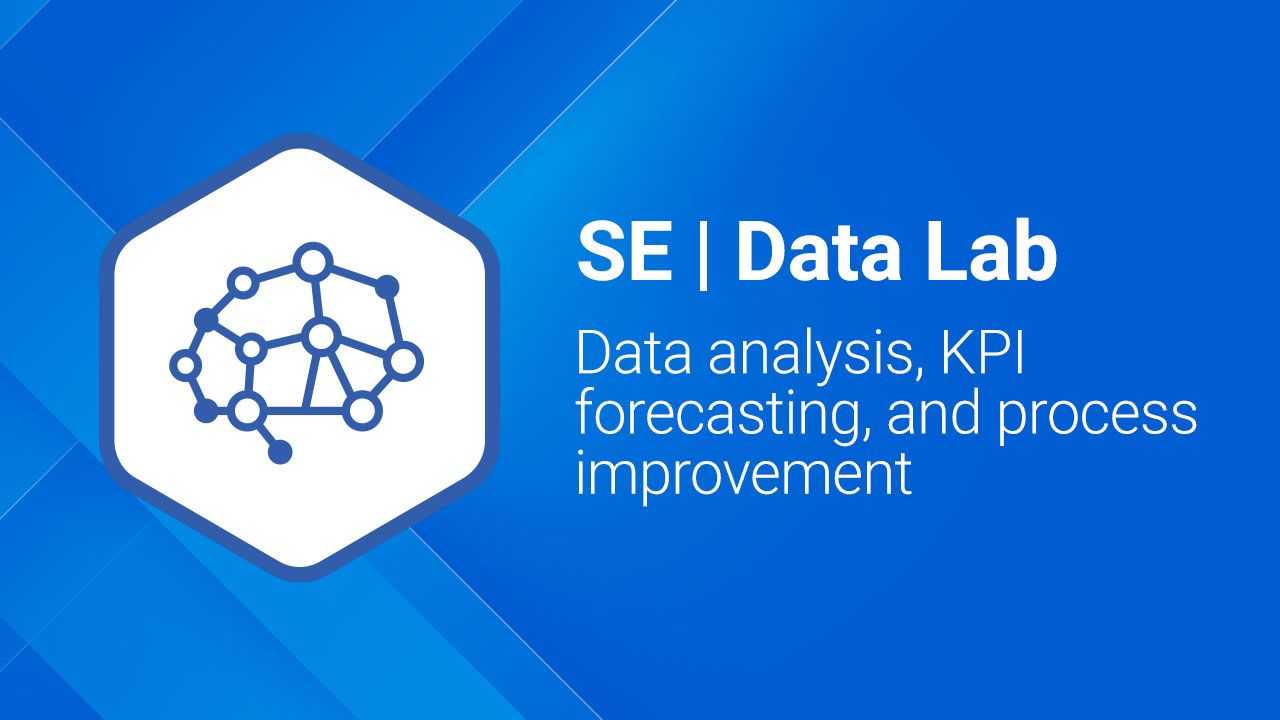 SE | Data Lab

Data analysis, KPI forecasting, and process improvement